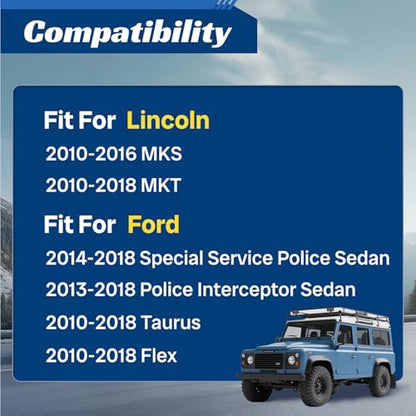 Compatibility

Fit For Lincoln

2010-2016 MKS

2010-2018 MKT

Fit For Ford

2014-2018 Special Service Police Sedan

2013-2018 Police Interceptor Sedan

2010-2018 Taurus

2010-2018 Flex